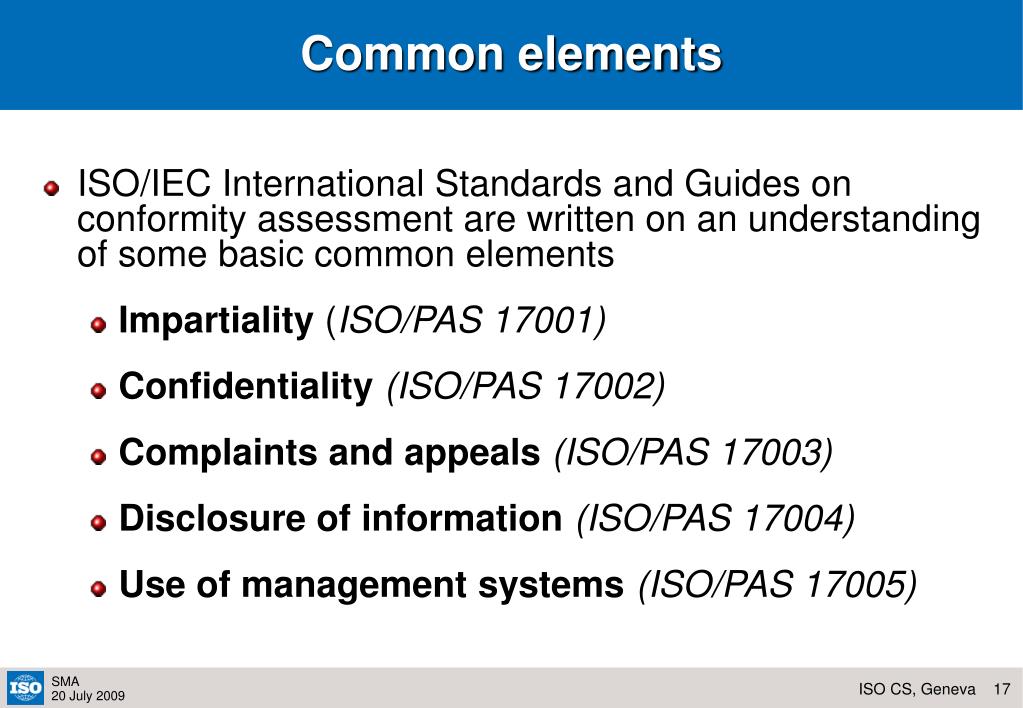 Common elements

ISO/IEC International Standards and Guides on conformity assessment are written on an understanding of some basic common elements

Impartiality (ISO/PAS 17001)

Confidentiality (ISO/PAS 17002)

Complaints and appeals (ISO/PAS 17003)

Disclosure of information (ISO/PAS 17004)

Use of management systems (ISO/PAS 17005)

ISO

SMA
20 July 2009

ISO CS, Geneva 17